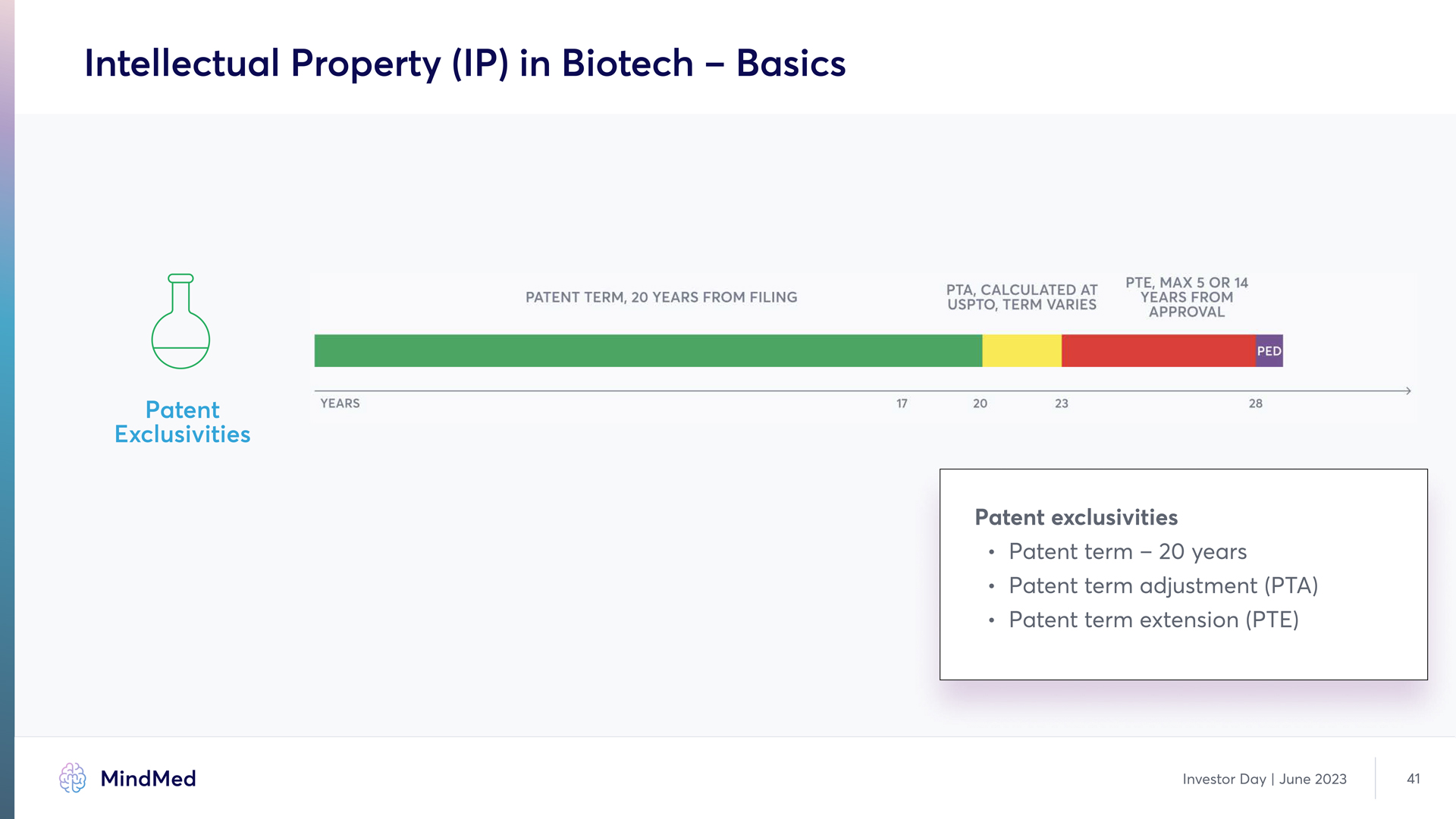 Intellectual Property (IP) in Biotech – Basics

Patent Exclusivities

PATENT TERM, 20 YEARS FROM FILING

PTA, CALCULATED AT USPTO, TERM VARIES

PTE, MAX 5 OR 14 YEARS FROM APPROVAL

PED

YEARS 17 20 23 28

Patent exclusivities
• Patent term – 20 years
• Patent term adjustment (PTA)
• Patent term extension (PTE)

MindMed

Investor Day | June 2023

41